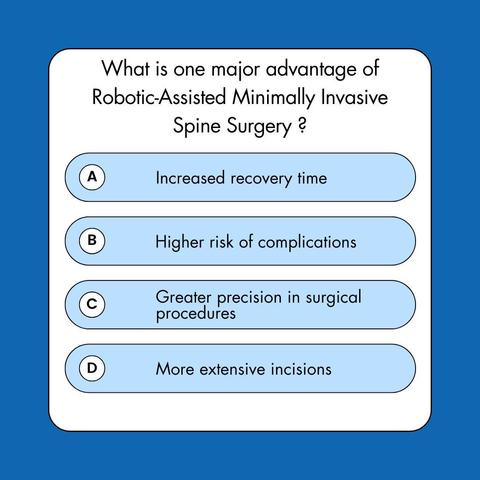 What is one major advantage of Robotic-Assisted Minimally Invasive Spine Surgery ?

A Increased recovery time

B Higher risk of complications

C Greater precision in surgical procedures

D More extensive incisions